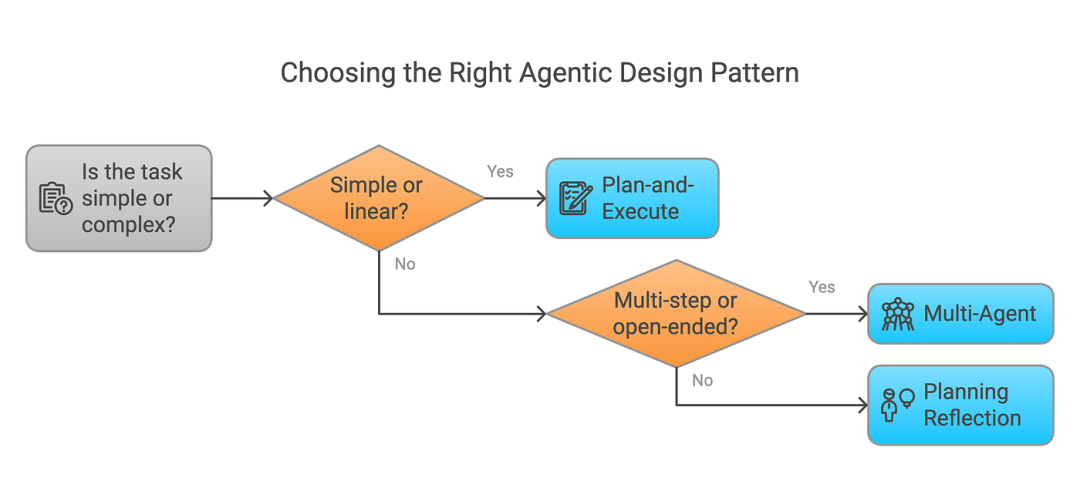 Choosing the Right Agentic Design Pattern

Is the task simple or complex?

Simple or linear?

Yes

Plan-and-Execute

No

Multi-step or open-ended?

Yes

Multi-Agent

No

Planning Reflection